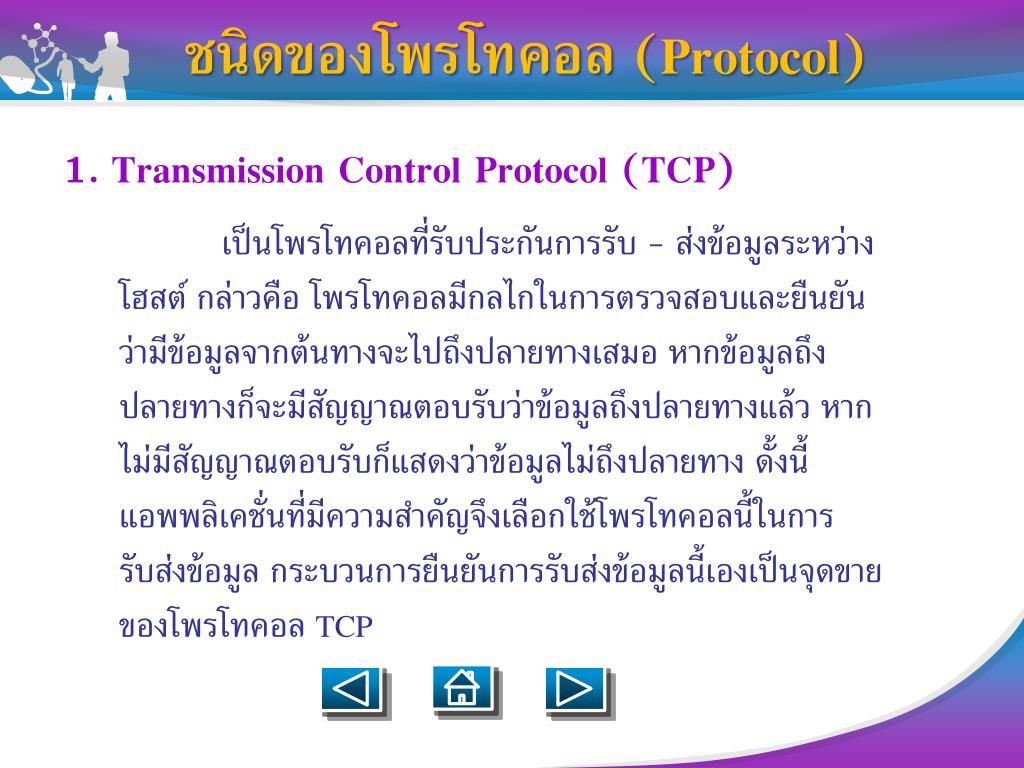 ชนิดของโพรโทคอล (Protocol)

1. Transmission Control Protocol (TCP)

เป็นโพรโทคอลที่รับประกันการรับ – ส่งข้อมูลระหว่างโฮสต์ กล่าวคือ โพรโทคอลมีกลไกในการตรวจสอบและยืนยันว่ามีข้อมูลจากต้นทางจะไปถึงปลายทางเสมอ หากข้อมูลถึงปลายทางก็จะมีสัญญาณตอบรับว่าข้อมูลถึงปลายทางแล้ว หากไม่มีสัญญาณตอบรับก็แสดงว่าข้อมูลไม่ถึงปลายทาง ดั้งนี้แอพพลิเคชั่นที่มีความสำคัญจึงเลือกใช้โพรโทคอลนี้ในการรับส่งข้อมูล กระบวนการยืนยันการรับส่งข้อมูลนี้เองเป็นจุดขายของโพรโทคอล TCP